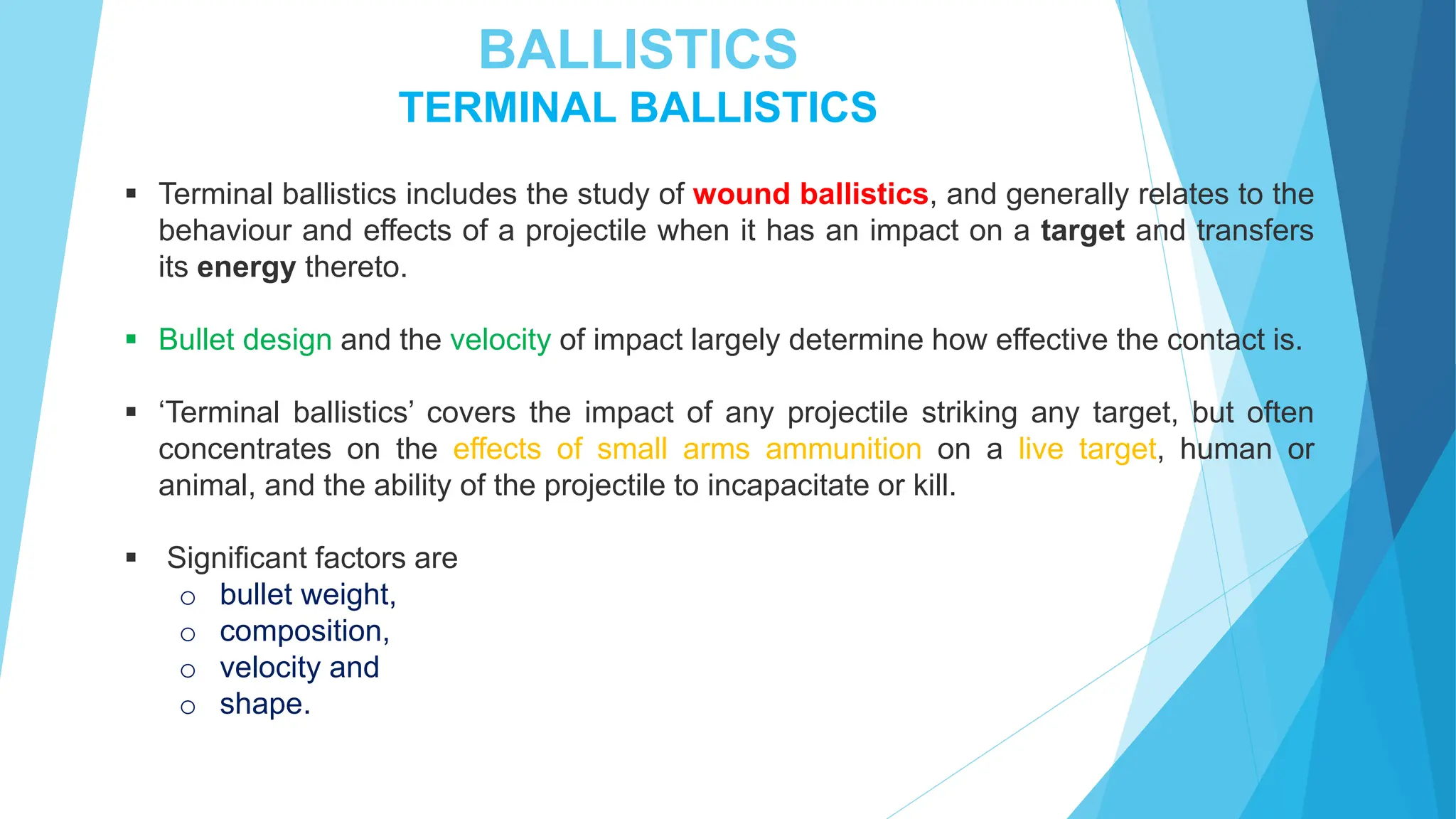 BALLISTICS

TERMINAL BALLISTICS

▪ Terminal ballistics includes the study of wound ballistics, and generally relates to the behaviour and effects of a projectile when it has an impact on a target and transfers its energy thereto.

▪ Bullet design and the velocity of impact largely determine how effective the contact is.

▪ ‘Terminal ballistics’ covers the impact of any projectile striking any target, but often concentrates on the effects of small arms ammunition on a live target, human or animal, and the ability of the projectile to incapacitate or kill.

▪ Significant factors are
○ bullet weight,
○ composition,
○ velocity and
○ shape.